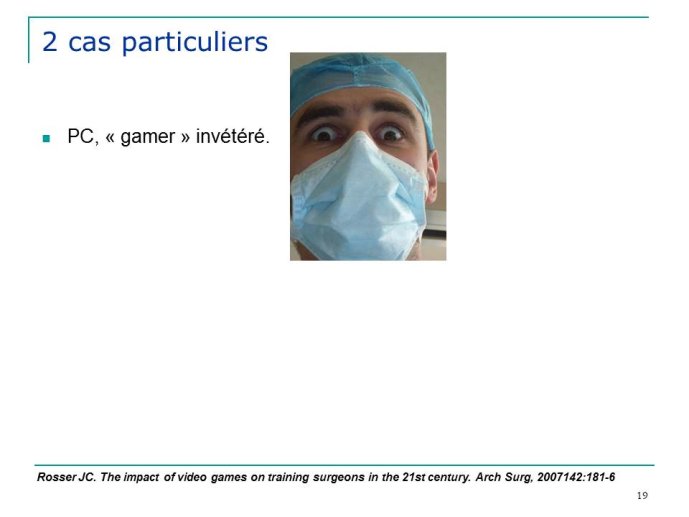 2 cas particuliers

PC, « gamer » invétéré.

Rosser JC. The impact of video games on training surgeons in the 21st century. Arch Surg, 2007142:181-6

19